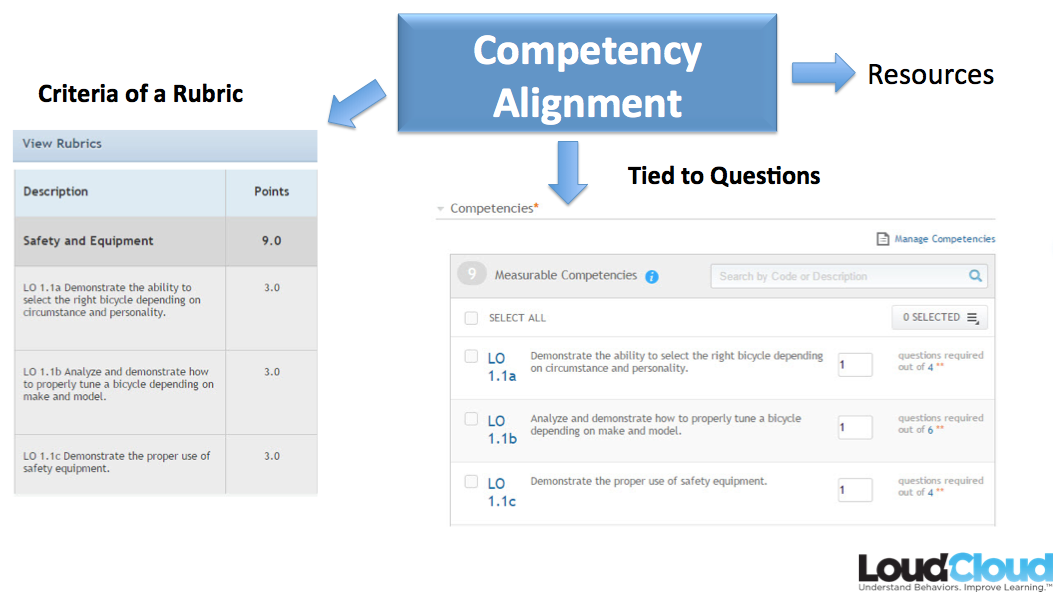 Competency Alignment

Resources

Criteria of a Rubric

View Rubrics

| Description | Points |
|---|---|
| Safety and Equipment | 9.0 |
| LO 1.1a Demonstrate the ability to select the right bicycle depending on circumstance and personality. | 3.0 |
| LO 1.1b Analyze and demonstrate how to properly tune a bicycle depending on make and model. | 3.0 |
| LO 1.1c Demonstrate the proper use of safety equipment. | 3.0 |

Tied to Questions

Competencies*

Manage Competencies

9 Measurable Competencies

Search by Code or Description

SELECT ALL

0 SELECTED

LO 1.1a Demonstrate the ability to select the right bicycle depending on circumstance and personality. 1 questions required out of 4 **

LO 1.1b Analyze and demonstrate how to properly tune a bicycle depending on make and model. 1 questions required out of 6 **

LO 1.1c Demonstrate the proper use of safety equipment. 1 questions required out of 4 **

LoudCloud
Understand Behaviors. Improve Learning.™